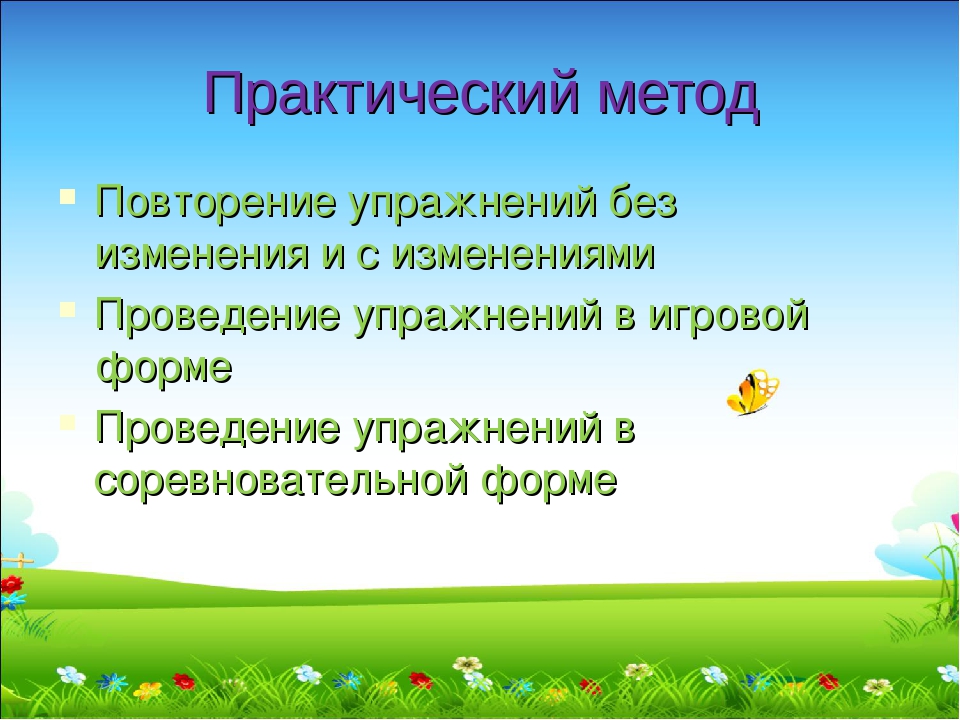 Практический метод

- Повторение упражнений без изменения и с изменениями
- Проведение упражнений в игровой форме
- Проведение упражнений в соревновательной форме